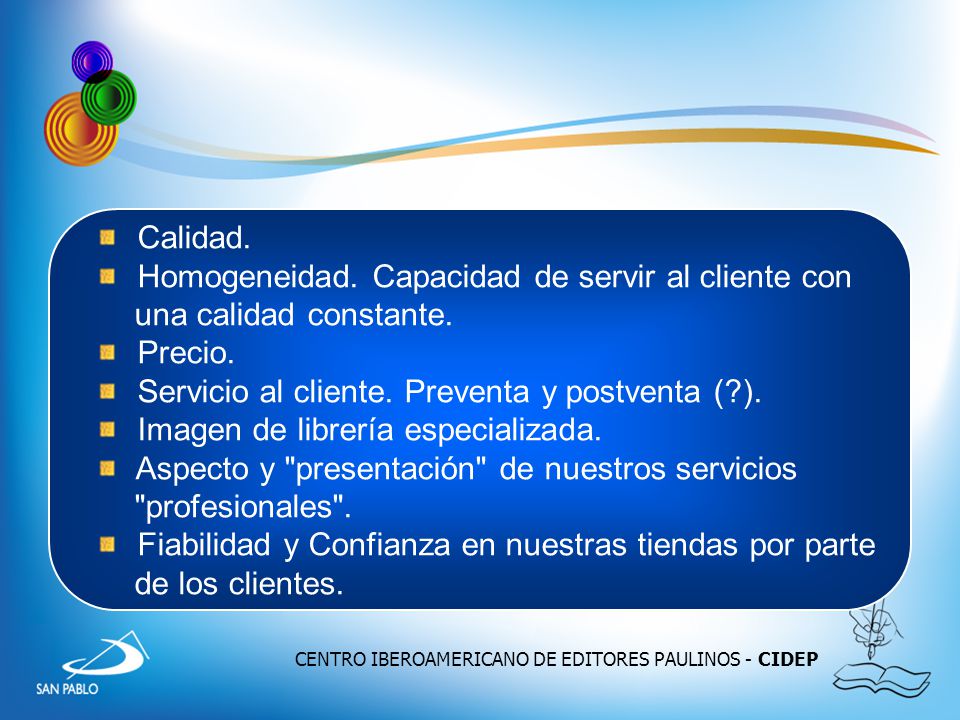 Calidad.

Homogeneidad. Capacidad de servir al cliente con una calidad constante.

Precio.

Servicio al cliente. Preventa y postventa (?).

Imagen de librería especializada.

Aspecto y "presentación" de nuestros servicios "profesionales".

Fiabilidad y Confianza en nuestras tiendas por parte de los clientes.

SAN PABLO

CENTRO IBEROAMERICANO DE EDITORES PAULINOS - CIDEP